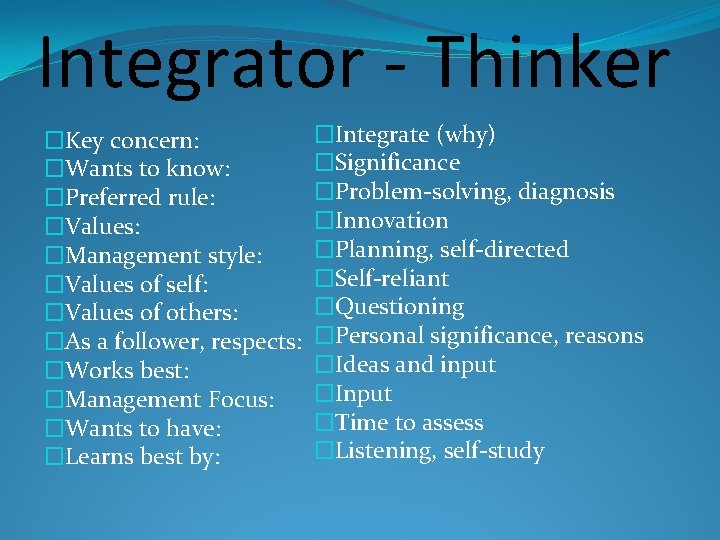 Integrator - Thinker

□Key concern:
□Wants to know:
□Preferred rule:
□Values:
□Management style:
□Values of self:
□Values of others:
□As a follower, respects:
□Works best:
□Management Focus:
□Wants to have:
□Learns best by:

□Integrate (why)
□Significance
□Problem-solving, diagnosis
□Innovation
□Planning, self-directed
□Self-reliant
□Questioning
□Personal significance, reasons
□Ideas and input
□Input
□Time to assess
□Listening, self-study